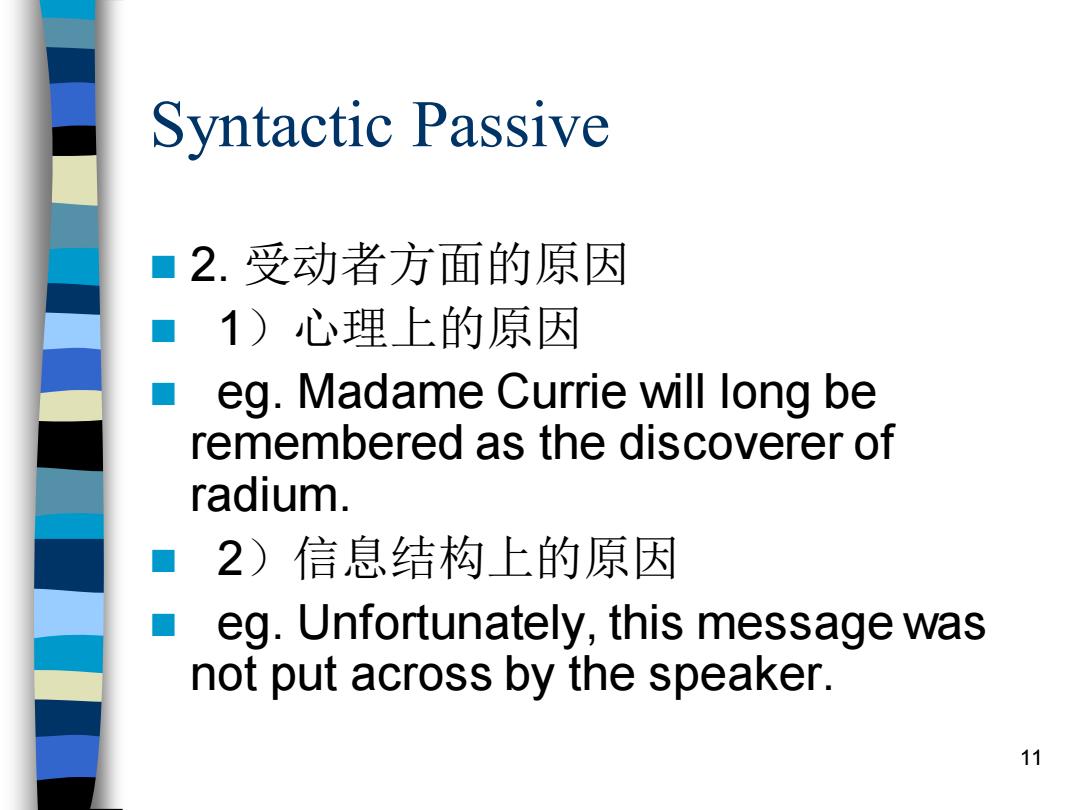 Syntactic Passive

2. 受动者方面的原因

1）心理上的原因

eg. Madame Currie will long be remembered as the discoverer of radium.

2）信息结构上的原因

eg. Unfortunately, this message was not put across by the speaker.

11